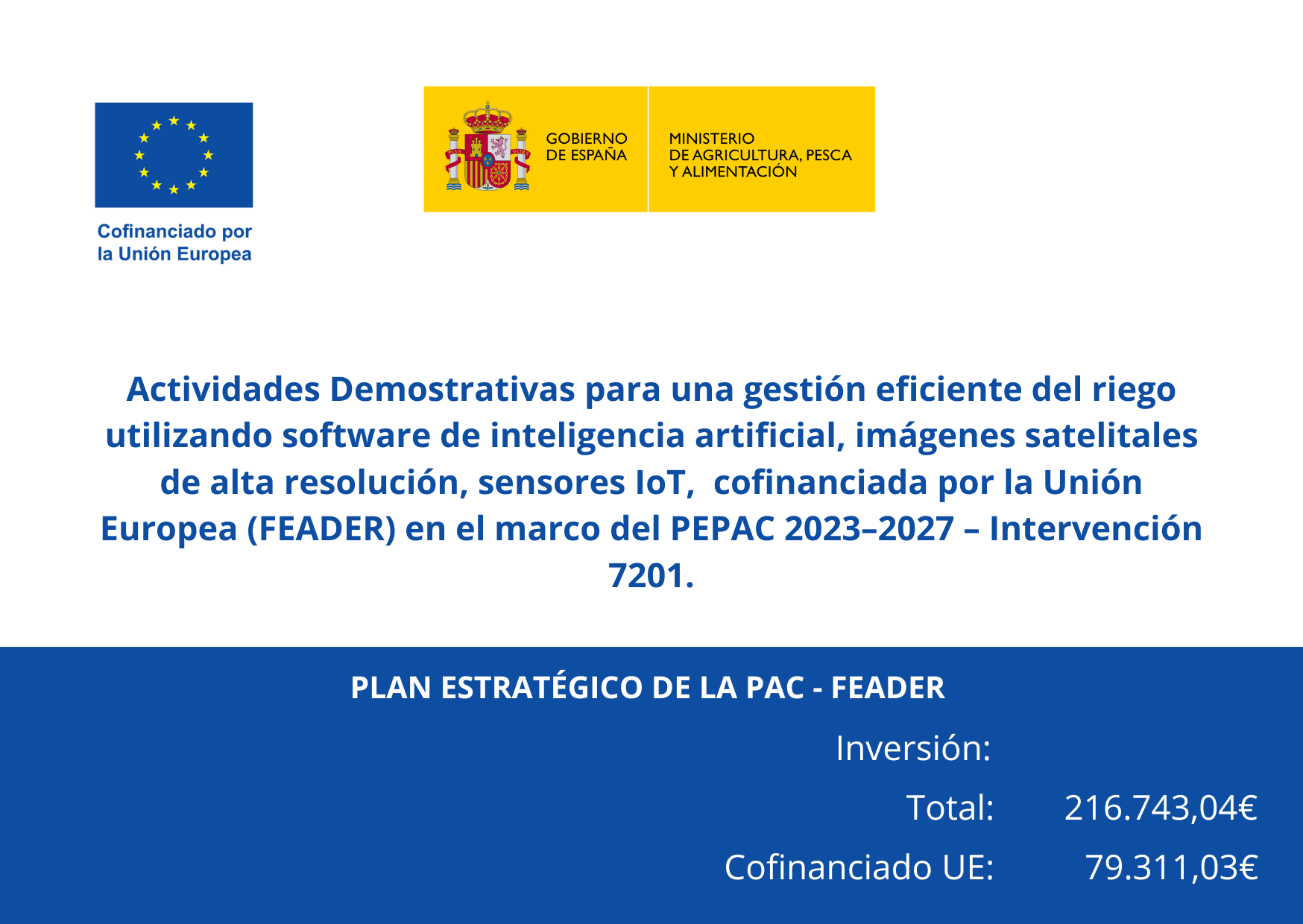 Cofinanciado por la Unión Europea

GOBIERNO DE ESPAÑA

MINISTERIO DE AGRICULTURA, PESCA Y ALIMENTACIÓN

Actividades Demostrativas para una gestión eficiente del riego utilizando software de inteligencia artificial, imágenes satelitales de alta resolución, sensores IoT, cofinanciada por la Unión Europea (FEADER) en el marco del PEPAC 2023–2027 – Intervención 7201.

PLAN ESTRATÉGICO DE LA PAC - FEADER

Inversión:

Total: 216.743,04€

Cofinanciado UE: 79.311,03€